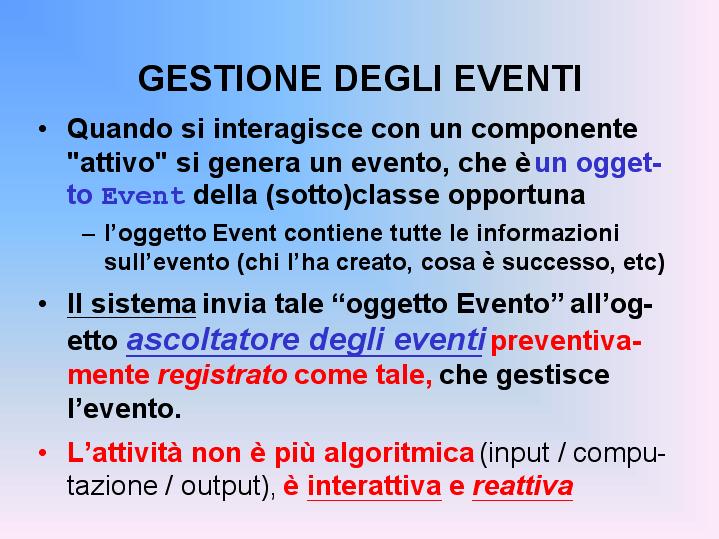 GESTIONE DEGLI EVENTI

• Quando si interagisce con un componente "attivo" si genera un evento, che è un oggetto Event della (sotto)classe opportuna

– l'oggetto Event contiene tutte le informazioni sull'evento (chi l'ha creato, cosa è successo, etc)

• Il sistema invia tale "oggetto Evento" all'oggetto ascoltatore degli eventi preventivamente registrato come tale, che gestisce l'evento.

• L'attività non è più algoritmica (input / computazione / output), è interattiva e reattiva